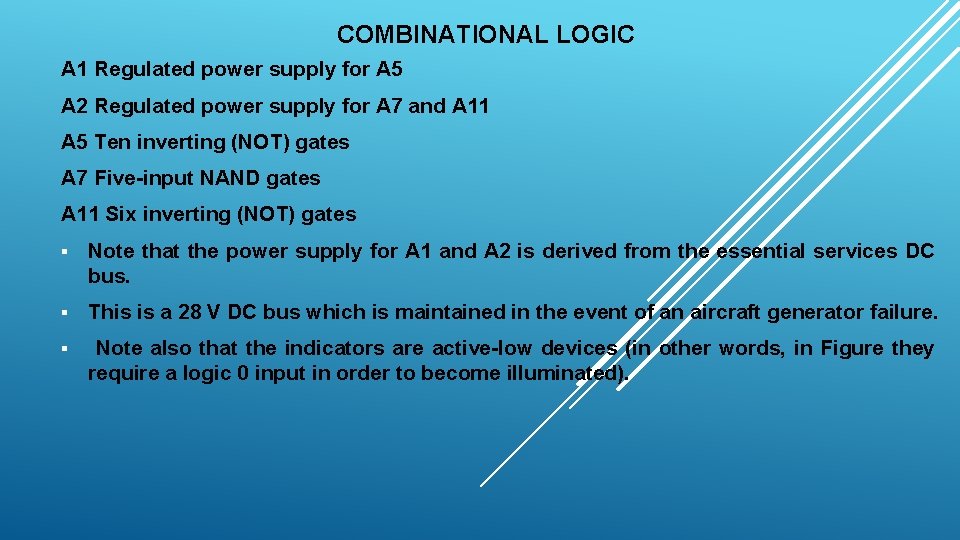 COMBINATIONAL LOGIC

A1 Regulated power supply for A5

A2 Regulated power supply for A7 and A11

A5 Ten inverting (NOT) gates

A7 Five-input NAND gates

A11 Six inverting (NOT) gates

▪ Note that the power supply for A1 and A2 is derived from the essential services DC bus.

▪ This is a 28 V DC bus which is maintained in the event of an aircraft generator failure.

▪ Note also that the indicators are active-low devices (in other words, in Figure they require a logic 0 input in order to become illuminated).